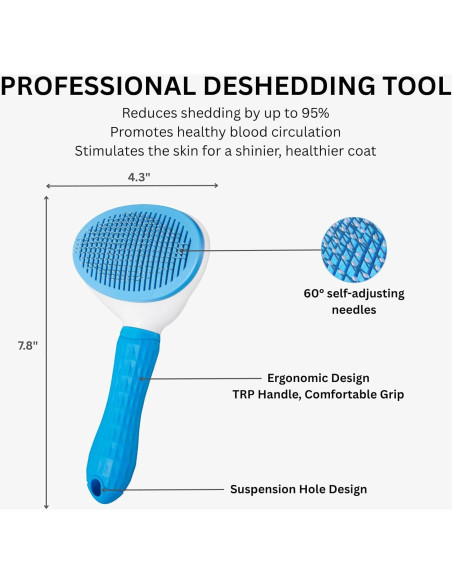 PROFESSIONAL DESHEDDING TOOL

Reduces shedding by up to 95%
Promotes healthy blood circulation
Stimulates the skin for a shinier, healthier coat

4.3"

7.8"

60° self-adjusting needles

Ergonomic Design
TRP Handle, Comfortable Grip

Suspension Hole Design